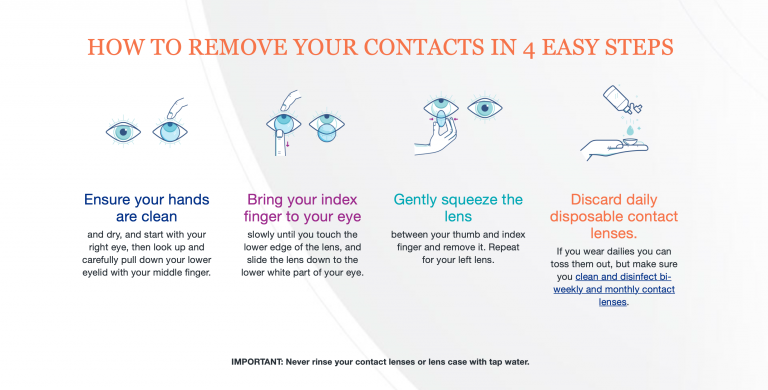 HOW TO REMOVE YOUR CONTACTS IN 4 EASY STEPS

Ensure your hands are clean

and dry, and start with your right eye, then look up and carefully pull down your lower eyelid with your middle finger.

Bring your index finger to your eye

slowly until you touch the lower edge of the lens, and slide the lens down to the lower white part of your eye.

Gently squeeze the lens

between your thumb and index finger and remove it. Repeat for your left lens.

Discard daily disposable contact lenses.

If you wear dailies you can toss them out, but make sure you clean and disinfect bi-weekly and monthly contact lenses.

IMPORTANT: Never rinse your contact lenses or lens case with tap water.